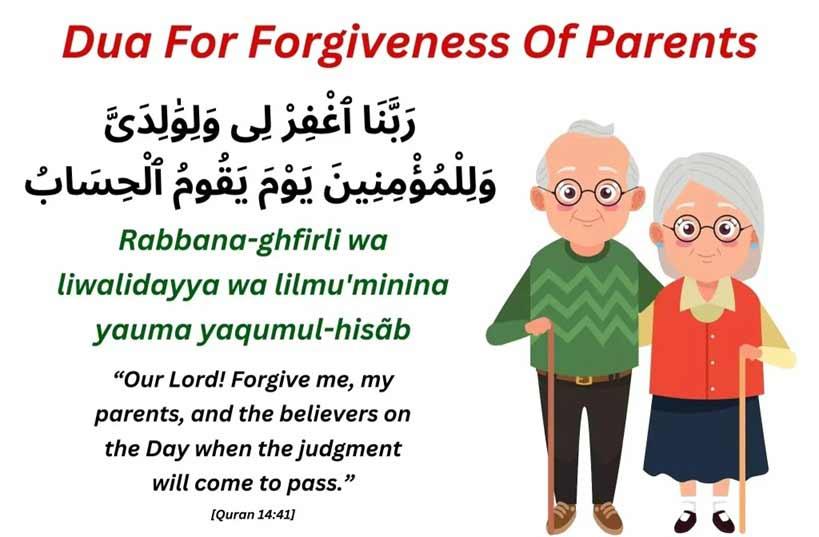 Dua For Forgiveness Of Parents

رَبَّنَا ٱغْفِرْ لِى وَلِوَٰلِدَىَّ وَلِلْمُؤْمِنِينَ يَوْمَ يَقُومُ ٱلْحِسَابُ

Rabbana-ghfirli wa liwalidayya wa lilmu'minina yauma yaqumul-hisãb

“Our Lord! Forgive me, my parents, and the believers on the Day when the judgment will come to pass.”

[Quran 14:41]